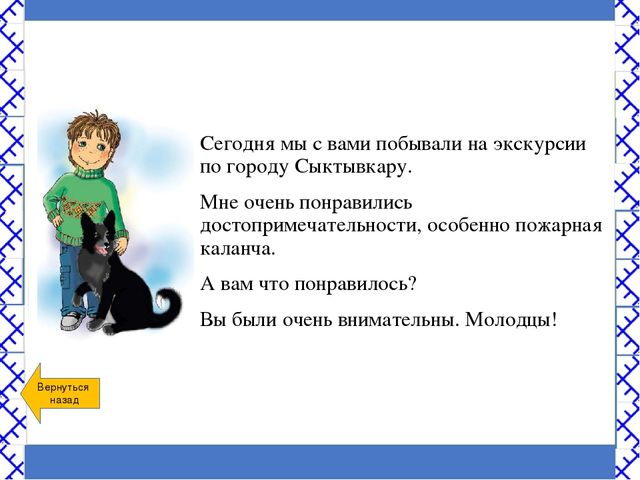 Сегодня мы с вами побывали на экскурсии по городу Сыктывкару.

Мне очень понравились достопримечательности, особенно пожарная каланча.

А вам что понравилось?

Вы были очень внимательны. Молодцы!

Вернуться назад